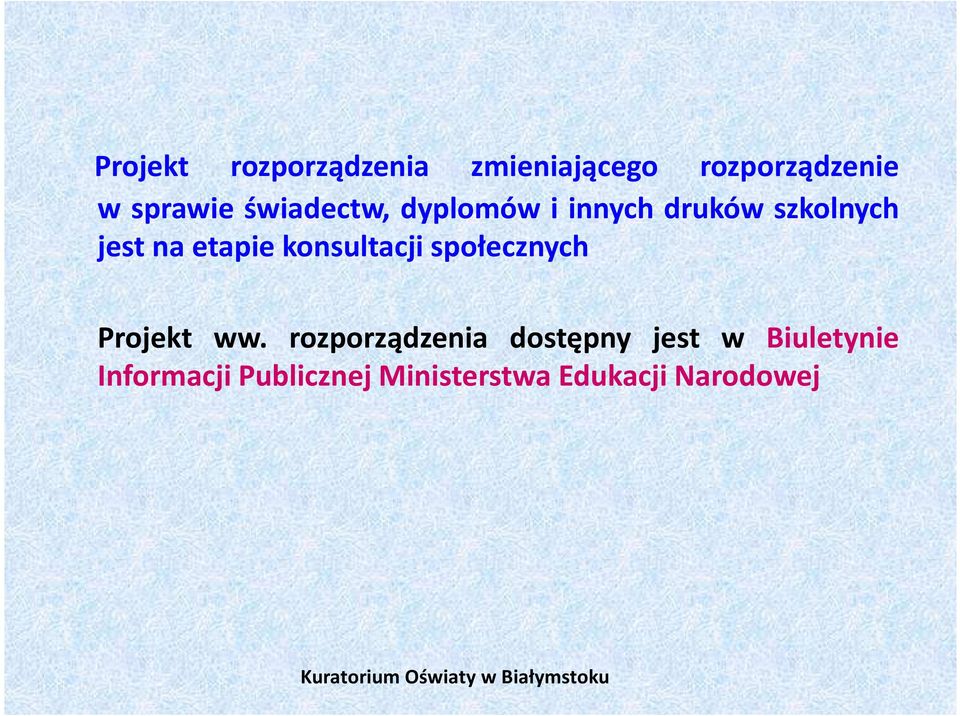 Projekt rozporządzenia zmieniającego rozporządzenie w sprawie świadectw, dyplomów i innych druków szkolnych jest na etapie konsultacji społecznych

Projekt ww. rozporządzenia dostępny jest w Biuletynie Informacji Publicznej Ministerstwa Edukacji Narodowej

Kuratorium Oświaty w Białymstoku